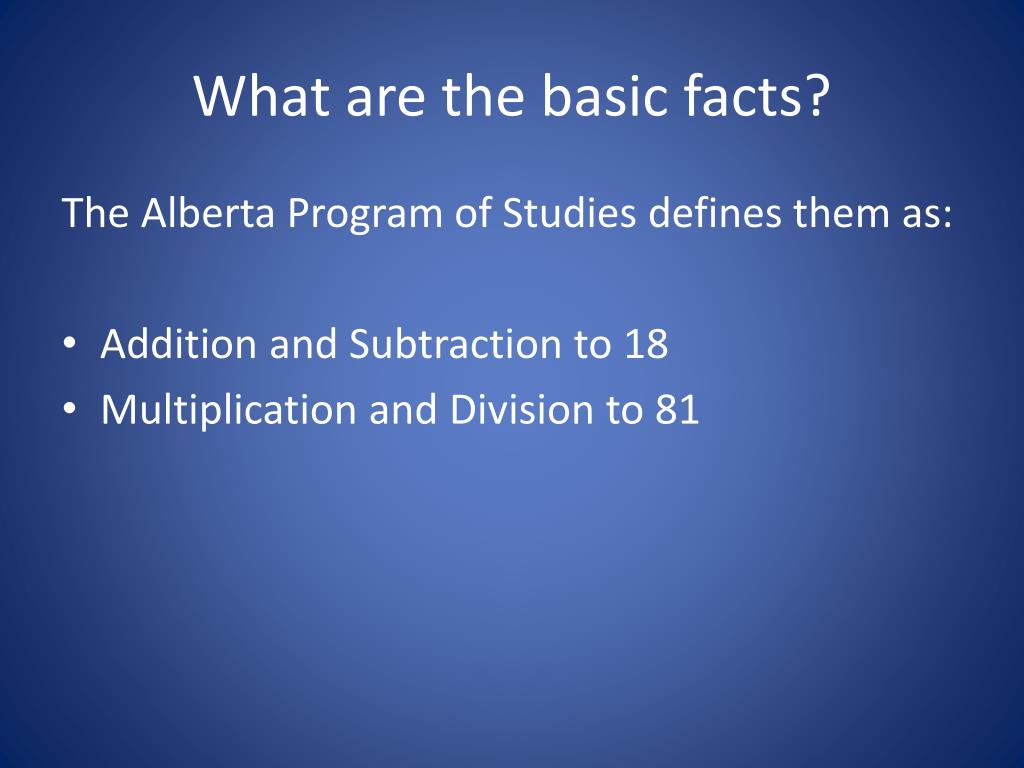 What are the basic facts?

The Alberta Program of Studies defines them as:

• Addition and Subtraction to 18
• Multiplication and Division to 81